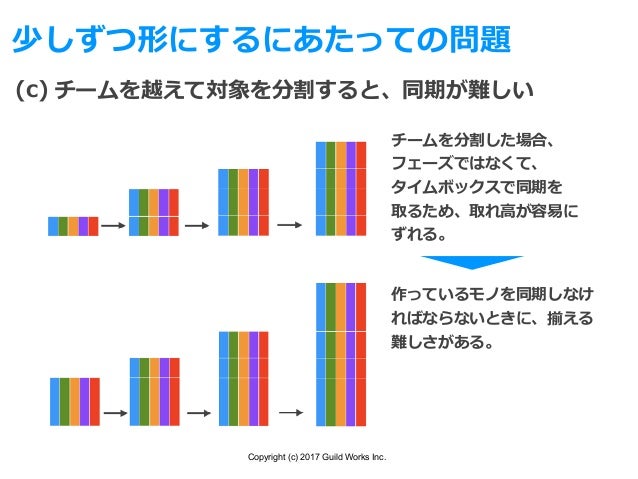 少しずつ形にするにあたっての問題

(c) チームを越えて対象を分割すると、同期が難しい

チームを分割した場合、フェーズではなくて、タイムボックスで同期を取るため、取れ高が容易にずれる。

作っているモノを同期しなければならないときに、揃える難しさがある。

Copyright (c) 2017 Guild Works Inc.